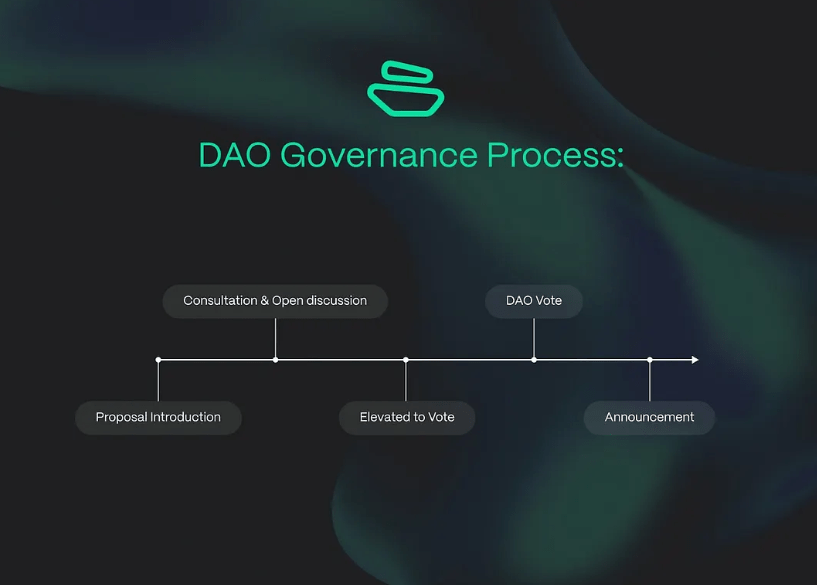 DAO Governance Process:

Proposal Introduction

Consultation & Open discussion

Elevated to Vote

DAO Vote

Announcement